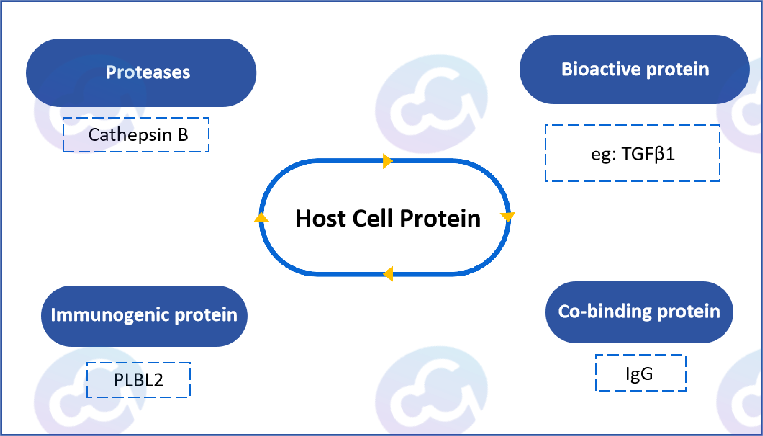 Proteases

Cathepsin B

Bioactive protein

eg: TGFβ1

Host Cell Protein

Immunogenic protein

PLBL2

Co-binding protein

IgG